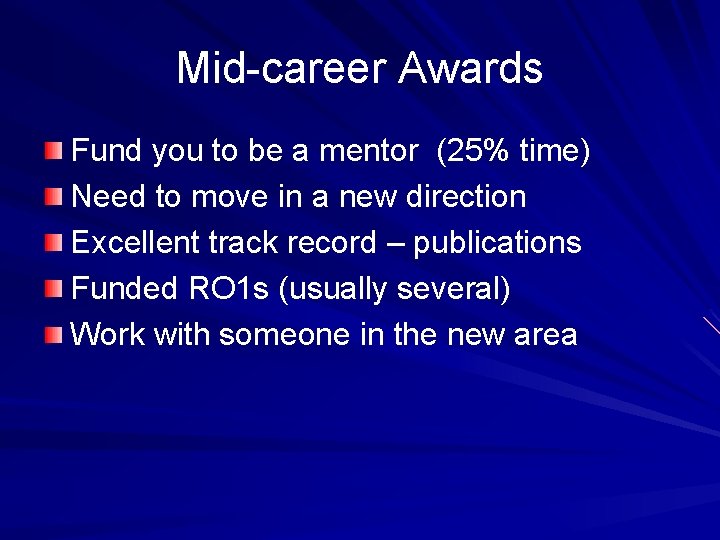 Mid-career Awards

Fund you to be a mentor (25% time)
Need to move in a new direction
Excellent track record – publications
Funded RO1s (usually several)
Work with someone in the new area